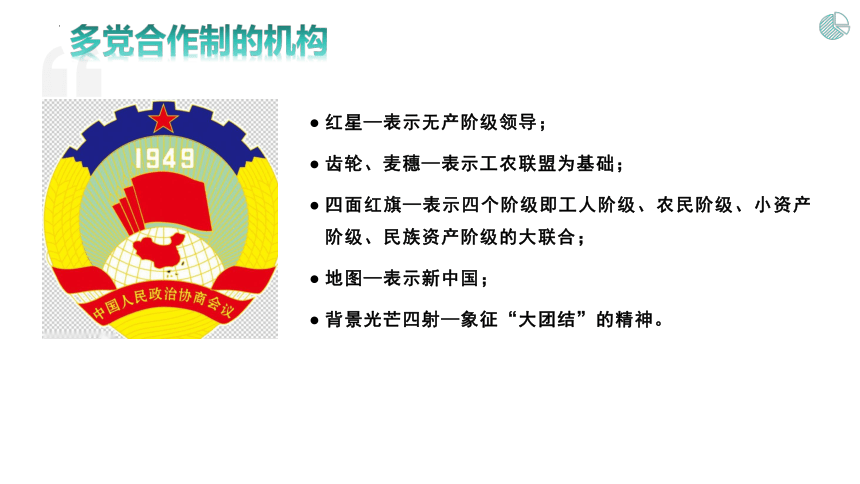 多党合作制的机构

1949

中国人民政治协商会议

● 红星—表示无产阶级领导；

● 齿轮、麦穗—表示工农联盟为基础；

● 四面红旗—表示四个阶级即工人阶级、农民阶级、小资产阶级、民族资产阶级的大联合；

● 地图—表示新中国；

● 背景光芒四射—象征“大团结”的精神。